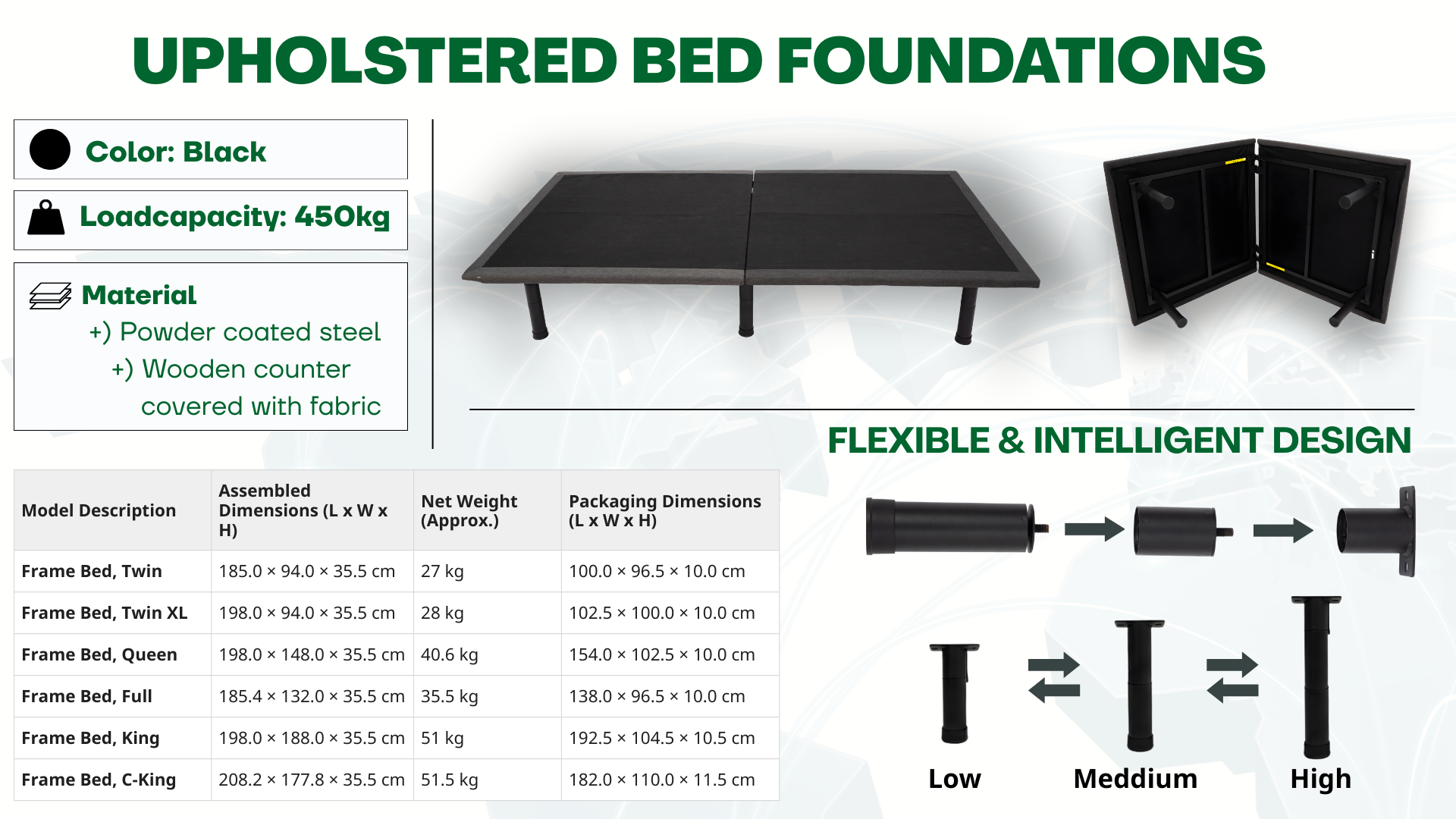 UPHOLSTERED BED FOUNDATIONS

Color: Black

Loadcapacity: 450kg

Material
+) Powder coated steel
+) Wooden counter covered with fabric

FLEXIBLE & INTELLIGENT DESIGN

| Model Description | Assembled Dimensions (L x W x H) | Net Weight (Approx.) | Packaging Dimensions (L x W x H) |
|---|---|---|---|
| Frame Bed, Twin | 185.0 × 94.0 × 35.5 cm | 27 kg | 100.0 × 96.5 × 10.0 cm |
| Frame Bed, Twin XL | 198.0 × 94.0 × 35.5 cm | 28 kg | 102.5 × 100.0 × 10.0 cm |
| Frame Bed, Queen | 198.0 × 148.0 × 35.5 cm | 40.6 kg | 154.0 × 102.5 × 10.0 cm |
| Frame Bed, Full | 185.4 × 132.0 × 35.5 cm | 35.5 kg | 138.0 × 96.5 × 10.0 cm |
| Frame Bed, King | 198.0 × 188.0 × 35.5 cm | 51 kg | 192.5 × 104.5 × 10.5 cm |
| Frame Bed, C-King | 208.2 × 177.8 × 35.5 cm | 51.5 kg | 182.0 × 110.0 × 11.5 cm |

Low Meddium High